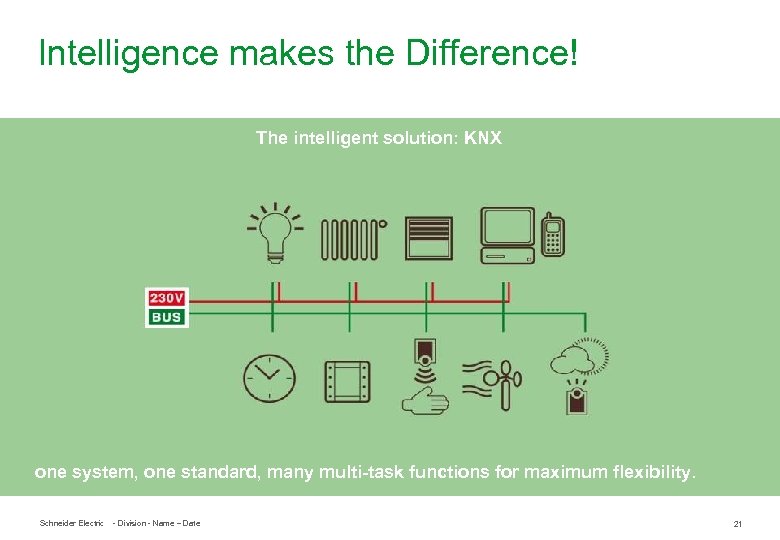 Intelligence makes the Difference!

The intelligent solution: KNX

230V
BUS

one system, one standard, many multi-task functions for maximum flexibility.

Schneider Electric - Division - Name – Date

21